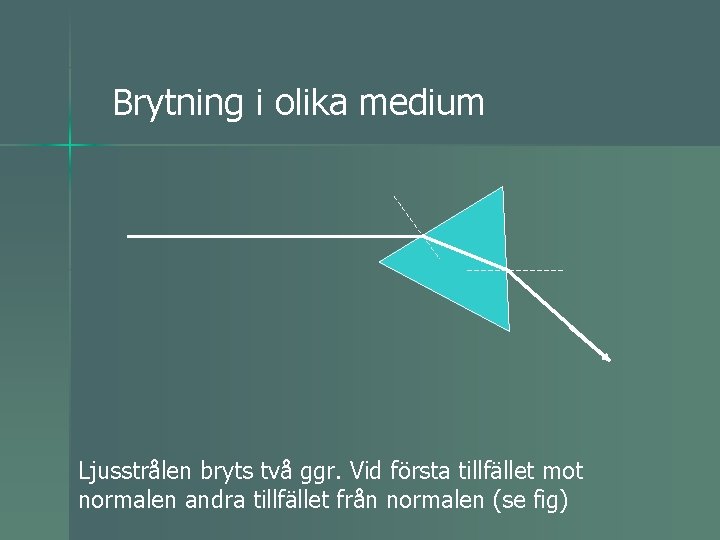 Brytning i olika medium

Ljusstrålen bryts två ggr. Vid första tillfället mot normalen andra tillfället från normalen (se fig)